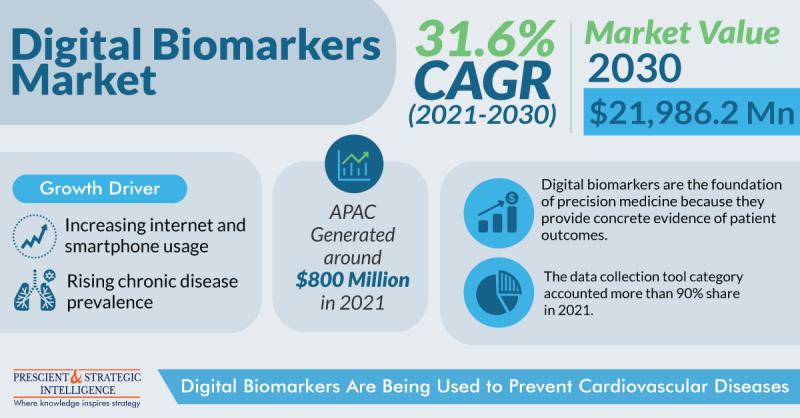 Digital Biomarkers Market

31.6% CAGR (2021-2030)

Market Value 2030

$21,986.2 Mn

Growth Driver

Increasing internet and smartphone usage

Rising chronic disease prevalence

APAC Generated around $800 Million in 2021

Digital biomarkers are the foundation of precision medicine because they provide concrete evidence of patient outcomes.

The data collection tool category accounted more than 90% share in 2021.

PRESCIENT & STRATEGIC INTELLIGENCE
Where knowledge inspires strategy

Digital Biomarkers Are Being Used to Prevent Cardiovascular Diseases